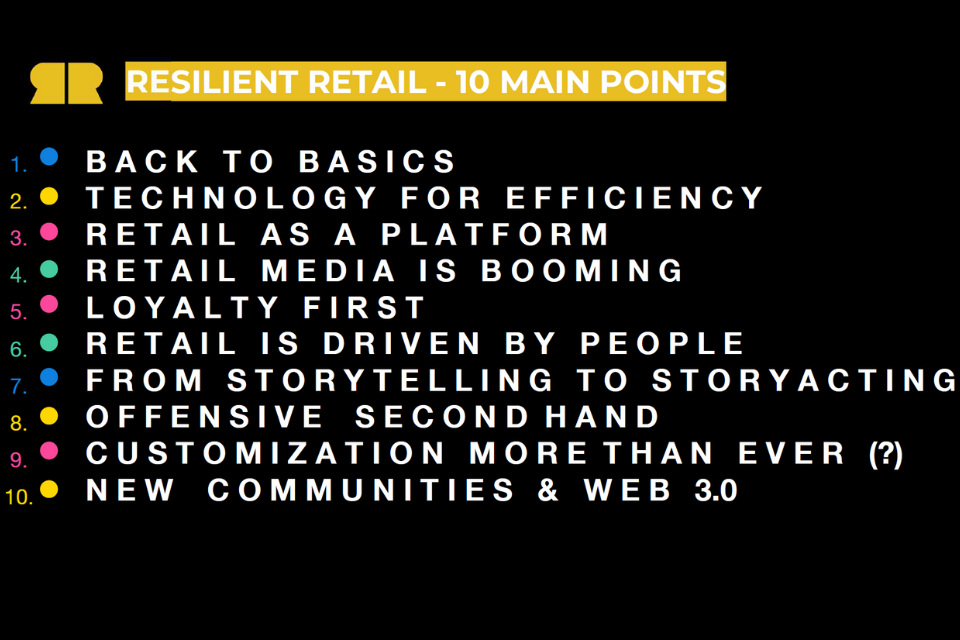 RESILIENT RETAIL - 10 MAIN POINTS

1. BACK TO BASICS
2. TECHNOLOGY FOR EFFICIENCY
3. RETAIL AS A PLATFORM
4. RETAIL MEDIA IS BOOMING
5. LOYALTY FIRST
6. RETAIL IS DRIVEN BY PEOPLE
7. FROM STORYTELLING TO STORYACTING
8. OFFENSIVE SECOND HAND
9. CUSTOMIZATION MORE THAN EVER (?)
10. NEW COMMUNITIES & WEB 3.0